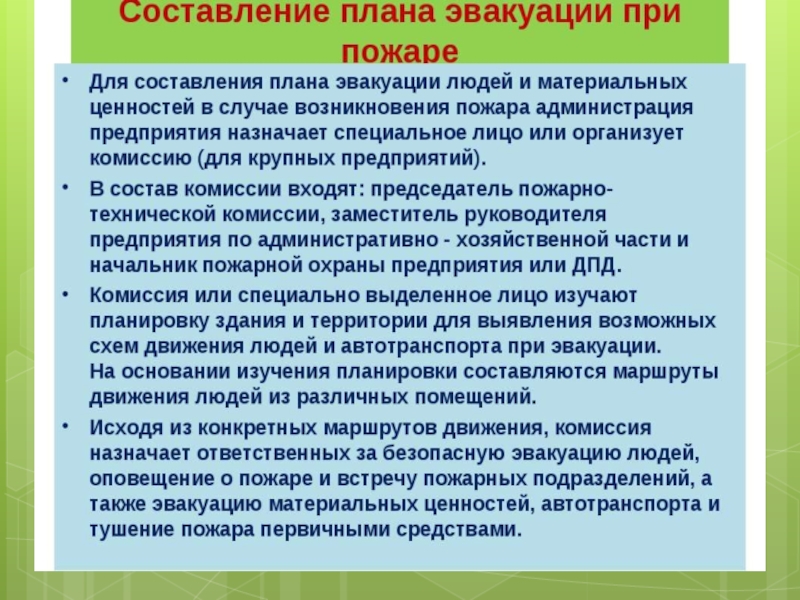 Составление плана эвакуации при пожаре

• Для составления плана эвакуации людей и материальных ценностей в случае возникновения пожара администрация предприятия назначает специальное лицо или организует комиссию (для крупных предприятий).

• В состав комиссии входят: председатель пожарно-технической комиссии, заместитель руководителя предприятия по административно - хозяйственной части и начальник пожарной охраны предприятия или ДПД.

• Комиссия или специально выделенное лицо изучают планировку здания и территории для выявления возможных схем движения людей и автотранспорта при эвакуации. На основании изучения планировки составляются маршруты движения людей из различных помещений.

• Исходя из конкретных маршрутов движения, комиссия назначает ответственных за безопасную эвакуацию людей, оповещение о пожаре и встречу пожарных подразделений, а также эвакуацию материальных ценностей, автотранспорта и тушение пожара первичными средствами.